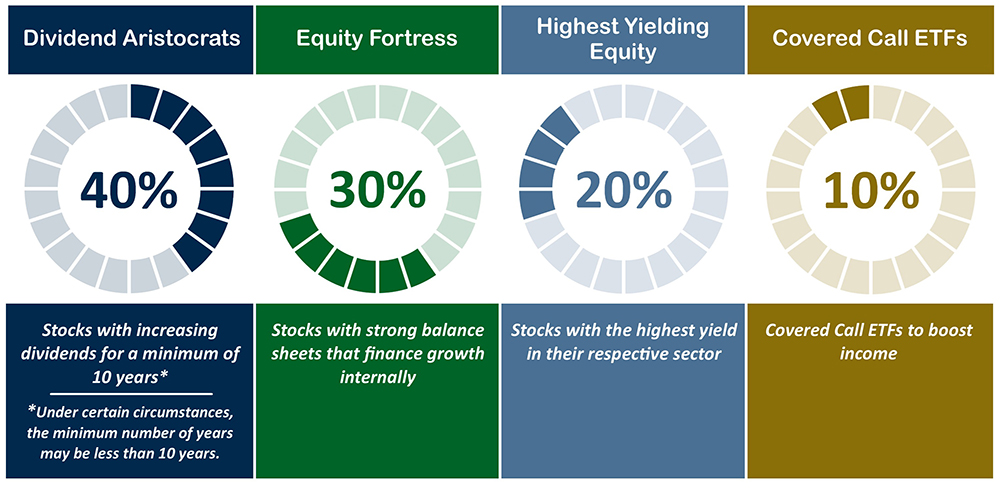 Dividend Aristocrats

40%

Stocks with increasing dividends for a minimum of 10 years*

*Under certain circumstances, the minimum number of years may be less than 10 years.

Equity Fortress

30%

Stocks with strong balance sheets that finance growth internally

Highest Yielding Equity

20%

Stocks with the highest yield in their respective sector

Covered Call ETFs

10%

Covered Call ETFs to boost income